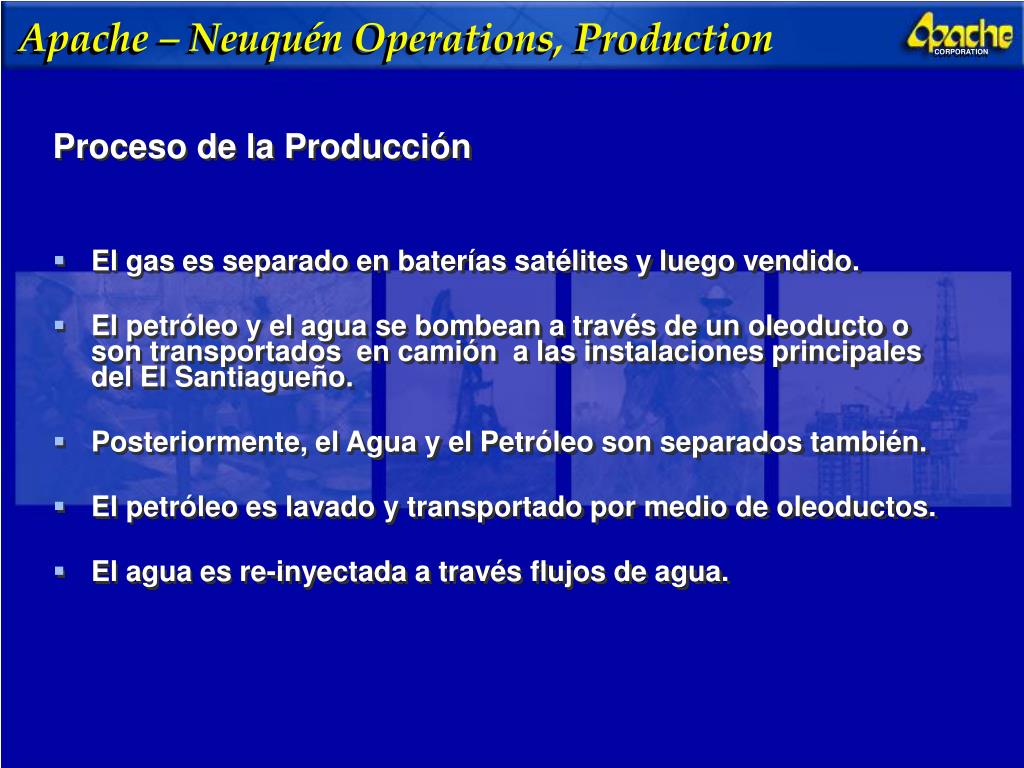 Apache – Neuquén Operations, Production

Apache CORPORATION

Proceso de la Producción

▪ El gas es separado en baterías satélites y luego vendido.

▪ El petróleo y el agua se bombean a través de un oleoducto o son transportados en camión a las instalaciones principales del El Santiagueño.

▪ Posteriormente, el Agua y el Petróleo son separados también.

▪ El petróleo es lavado y transportado por medio de oleoductos.

▪ El agua es re-inyectada a través flujos de agua.